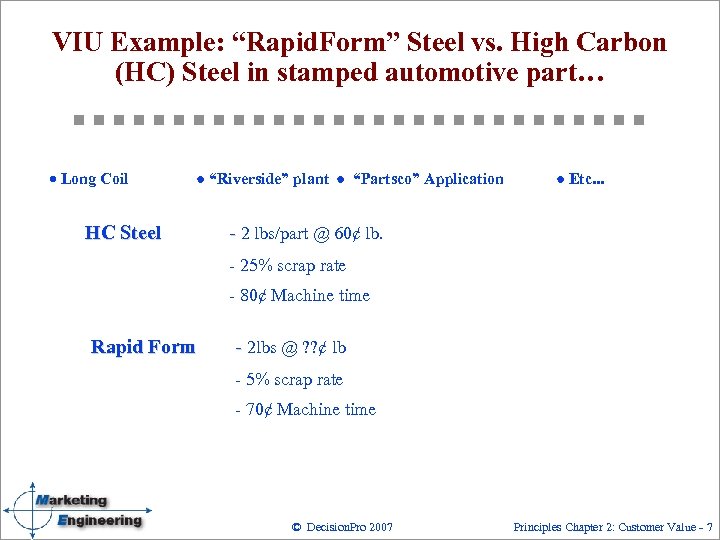 VIU Example: “RapidForm” Steel vs. High Carbon (HC) Steel in stamped automotive part…

● Long Coil ● “Riverside” plant ● “Partsco” Application ● Etc...

HC Steel - 2 lbs/part @ 60¢ lb.
- 25% scrap rate
- 80¢ Machine time

Rapid Form - 2lbs @ ??¢ lb
- 5% scrap rate
- 70¢ Machine time

Marketing Engineering

© DecisionPro 2007

Principles Chapter 2: Customer Value - 7